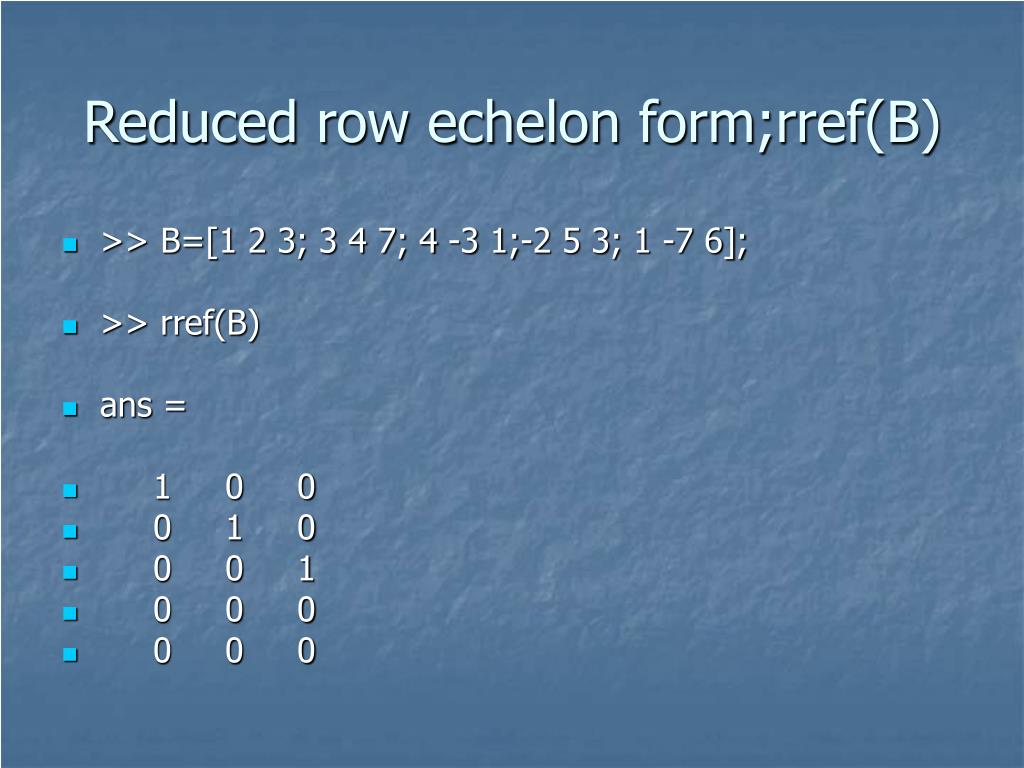 Reduced row echelon form;rref(B)

>> B=[1 2 3; 3 4 7; 4 -3 1;-2 5 3; 1 -7 6];

>> rref(B)

ans =

1 0 0
0 1 0
0 0 1
0 0 0
0 0 0